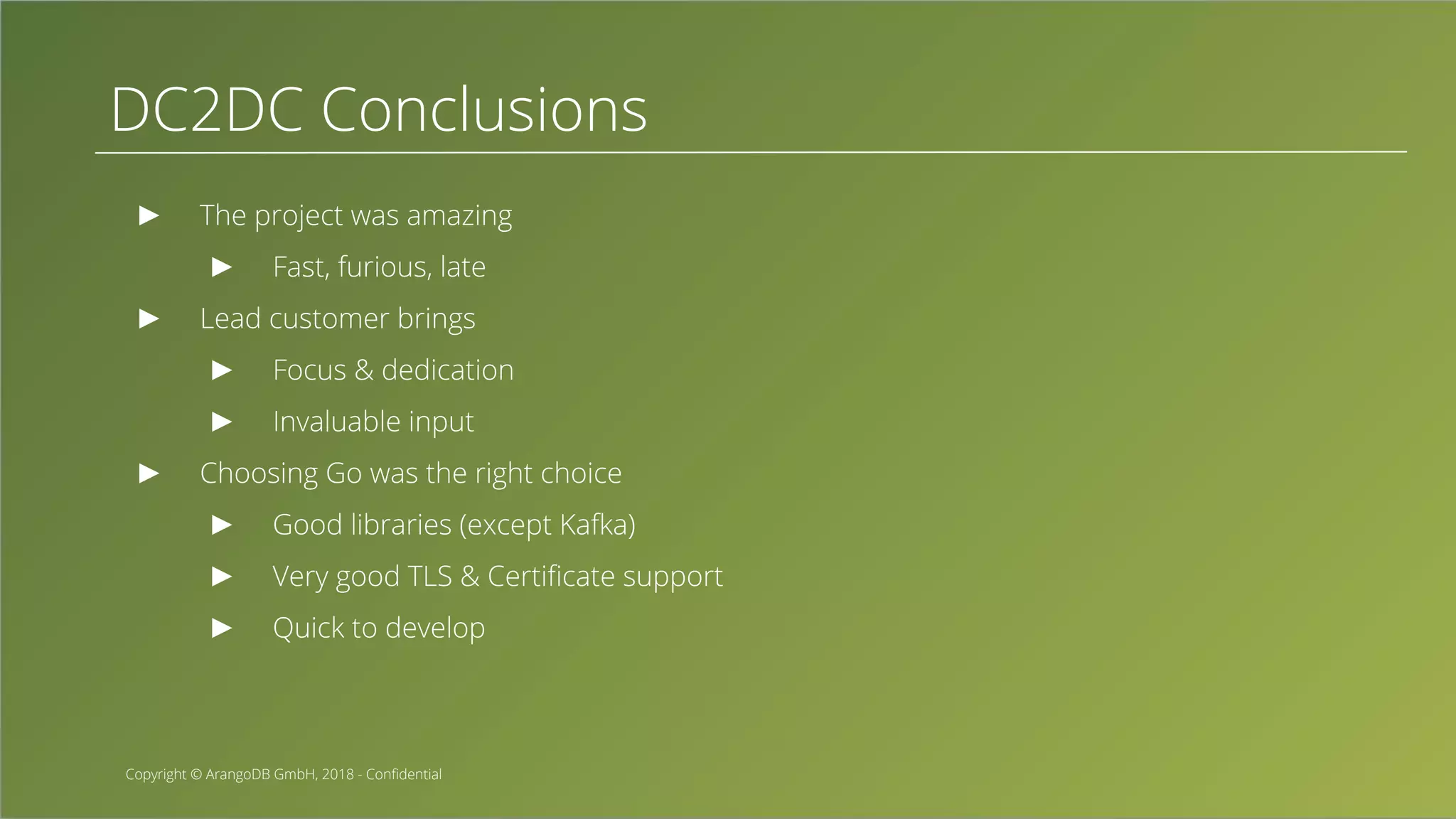 DC2DC Conclusions

▶ The project was amazing

▶ Fast, furious, late

▶ Lead customer brings

▶ Focus & dedication

▶ Invaluable input

▶ Choosing Go was the right choice

▶ Good libraries (except Kafka)

▶ Very good TLS & Certificate support

▶ Quick to develop

Copyright © ArangoDB GmbH, 2018 - Confidential